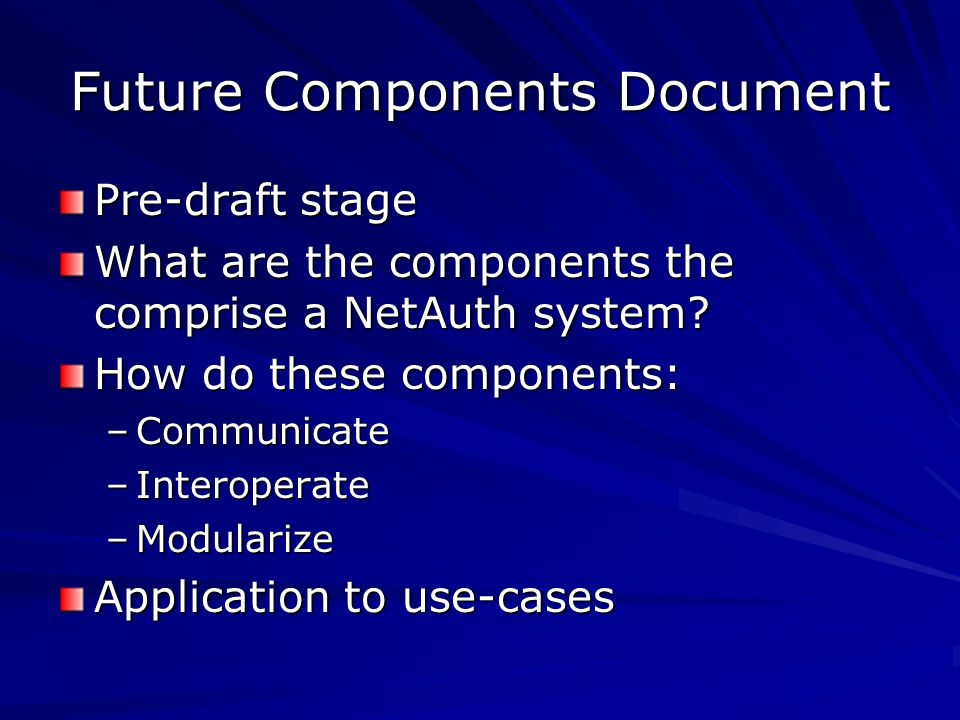 Future Components Document

Pre-draft stage

What are the components the comprise a NetAuth system?

How do these components:

– Communicate

– Interoperate

– Modularize

Application to use-cases